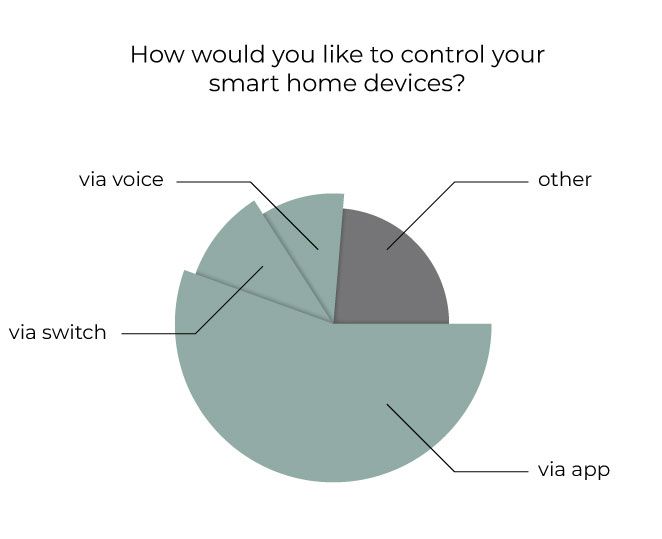 How would you like to control your smart home devices?

via voice

other

via switch

via app